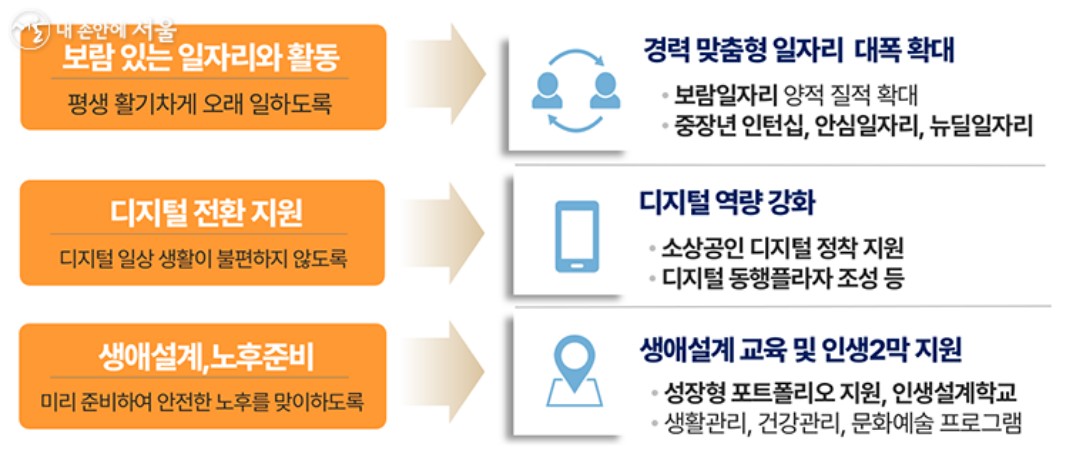 내 손안에 서울

보람 있는 일자리와 활동

평생 활기차게 오래 일하도록

경력 맞춤형 일자리 대폭 확대

• 보람일자리 양적 질적 확대
• 중장년 인턴십, 안심일자리, 뉴딜일자리

디지털 전환 지원

디지털 일상 생활이 불편하지 않도록

디지털 역량 강화

• 소상공인 디지털 정착 지원
• 디지털 동행플라자 조성 등

생애설계,노후준비

미리 준비하여 안전한 노후를 맞이하도록

생애설계 교육 및 인생2막 지원

• 성장형 포트폴리오 지원, 인생설계학교
• 생활관리, 건강관리, 문화예술 프로그램